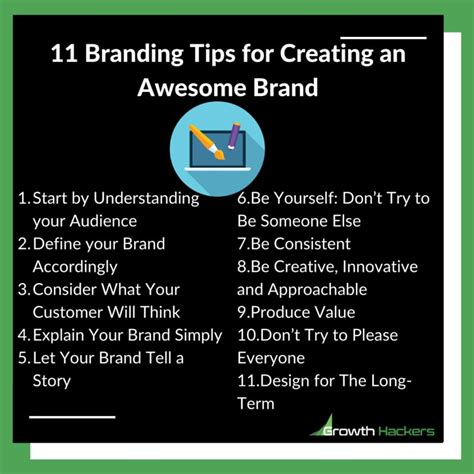 11 Branding Tips for Creating an Awesome Brand

1. Start by Understanding your Audience
2. Define your Brand Accordingly
3. Consider What Your Customer Will Think
4. Explain Your Brand Simply
5. Let Your Brand Tell a Story

6.Be Yourself: Don't Try to Be Someone Else
7.Be Consistent
8.Be Creative, Innovative and Approachable
9.Produce Value
10.Don't Try to Please Everyone
11.Design for The Long-Term

Growth Hackers